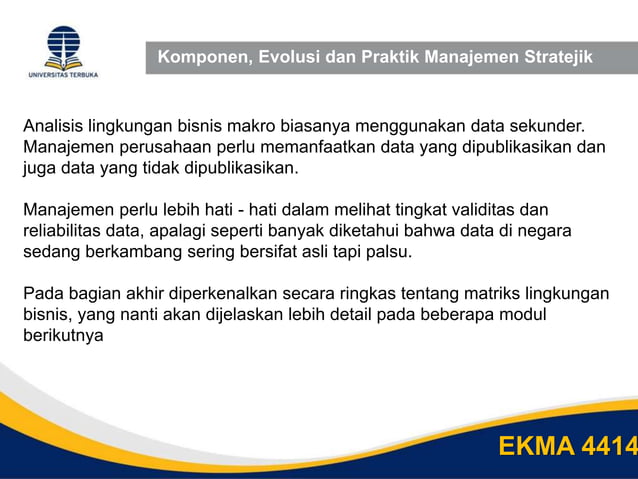 UNIVERSITAS TERBUKA

Komponen, Evolusi dan Praktik Manajemen Stratejik

Analisis lingkungan bisnis makro biasanya menggunakan data sekunder. Manajemen perusahaan perlu memanfaatkan data yang dipublikasikan dan juga data yang tidak dipublikasikan.

Manajemen perlu lebih hati - hati dalam melihat tingkat validitas dan reliabilitas data, apalagi seperti banyak diketahui bahwa data di negara sedang berkambang sering bersifat asli tapi palsu.

Pada bagian akhir diperkenalkan secara ringkas tentang matriks lingkungan bisnis, yang nanti akan dijelaskan lebih detail pada beberapa modul berikutnya

EKMA 4414